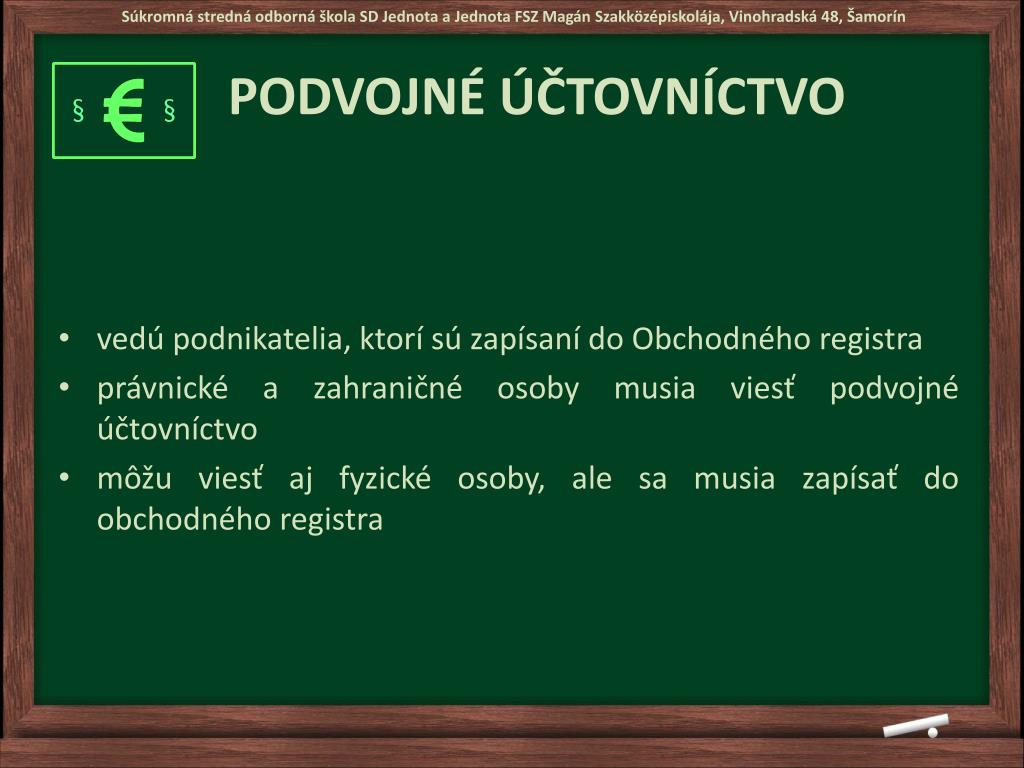 Súkromná stredná odborná škola SD Jednota a Jednota FSZ Magán Szakközépiskolája, Vinohradská 48, Šamorín

§ € §

PODVOJNÉ ÚČTOVNÍCTVO

• vedú podnikatelia, ktorí sú zapísaní do Obchodného registra
• právnické a zahraničné osoby musia viesť podvojné účtovníctvo
• môžu viesť aj fyzické osoby, ale sa musia zapísať do obchodného registra